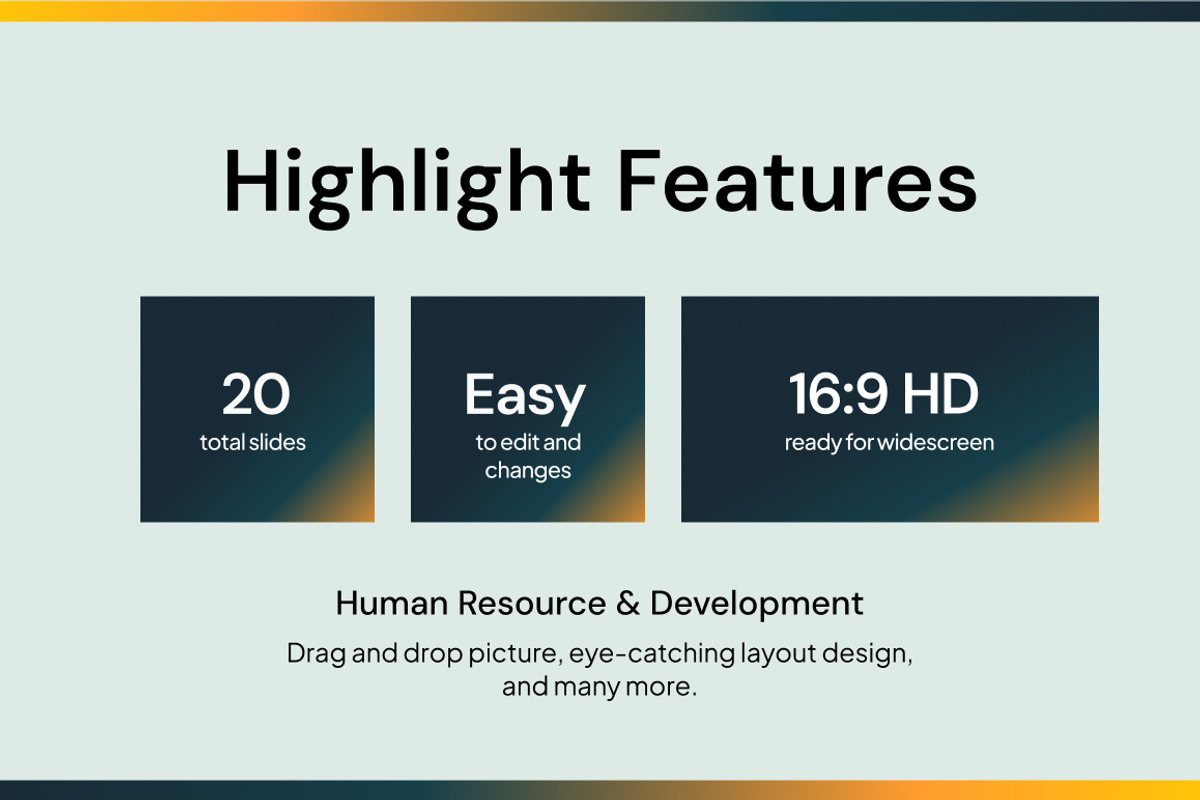 Highlight Features

20
total slides

Easy
to edit and changes

16:9 HD
ready for widescreen

Human Resource & Development

Drag and drop picture, eye-catching layout design, and many more.